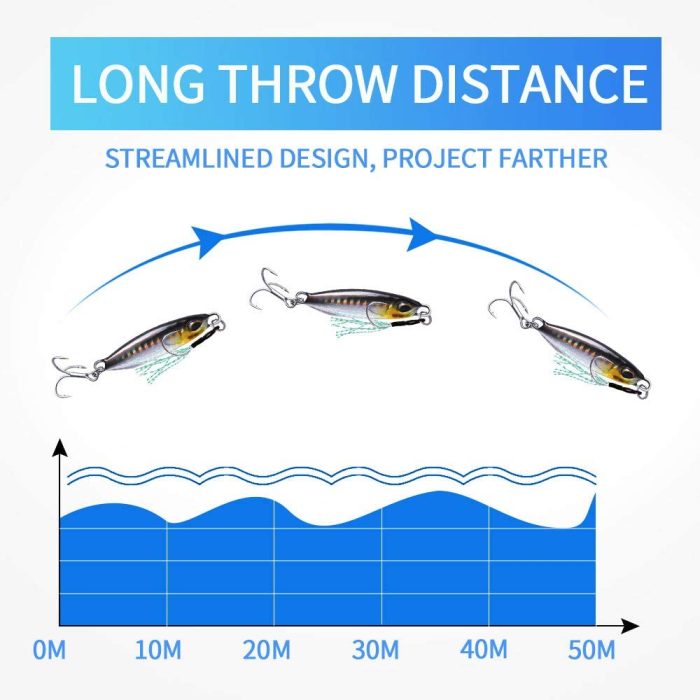 LONG THROW DISTANCE

STREAMLINED DESIGN, PROJECT FARTHER

0M 10M 20M 30M 40M 50M